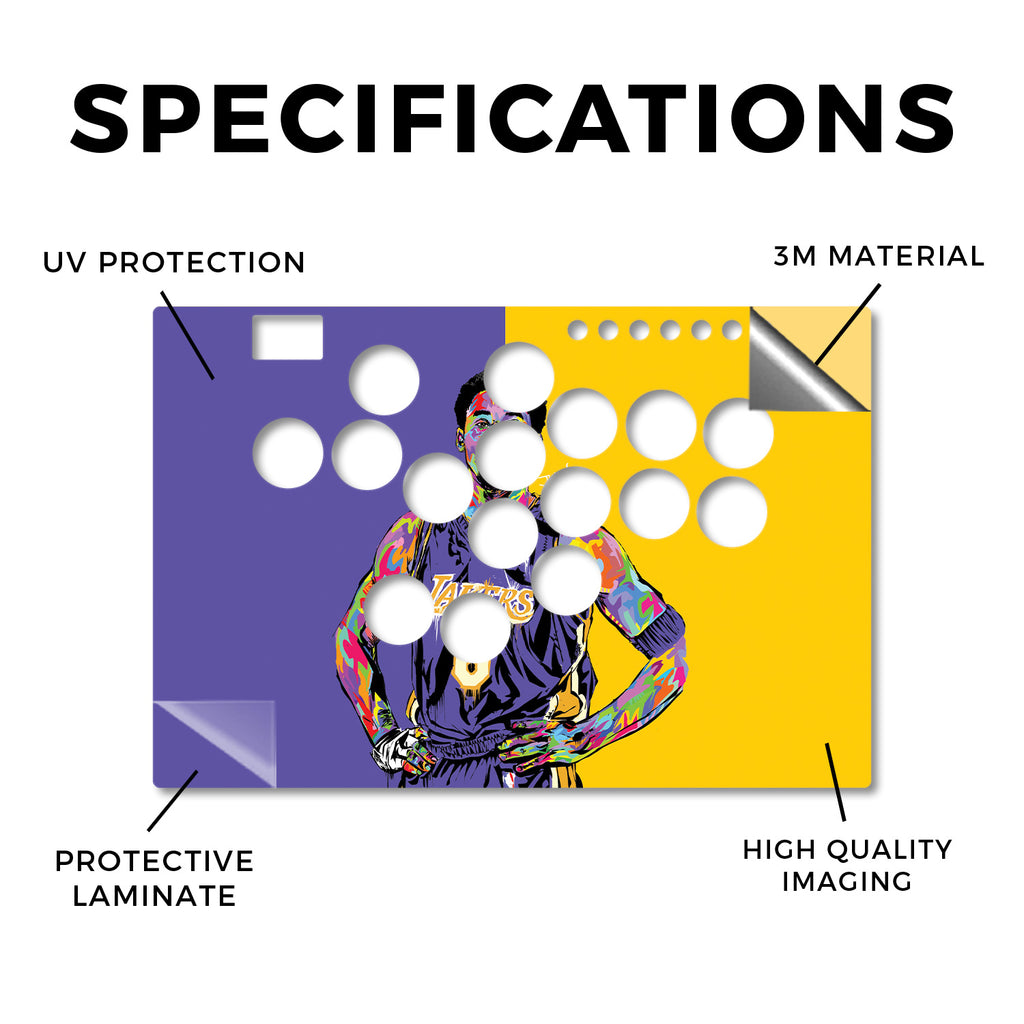 SPECIFICATIONS

UV PROTECTION

3M MATERIAL

LAKERS

PROTECTIVE LAMINATE

HIGH QUALITY IMAGING